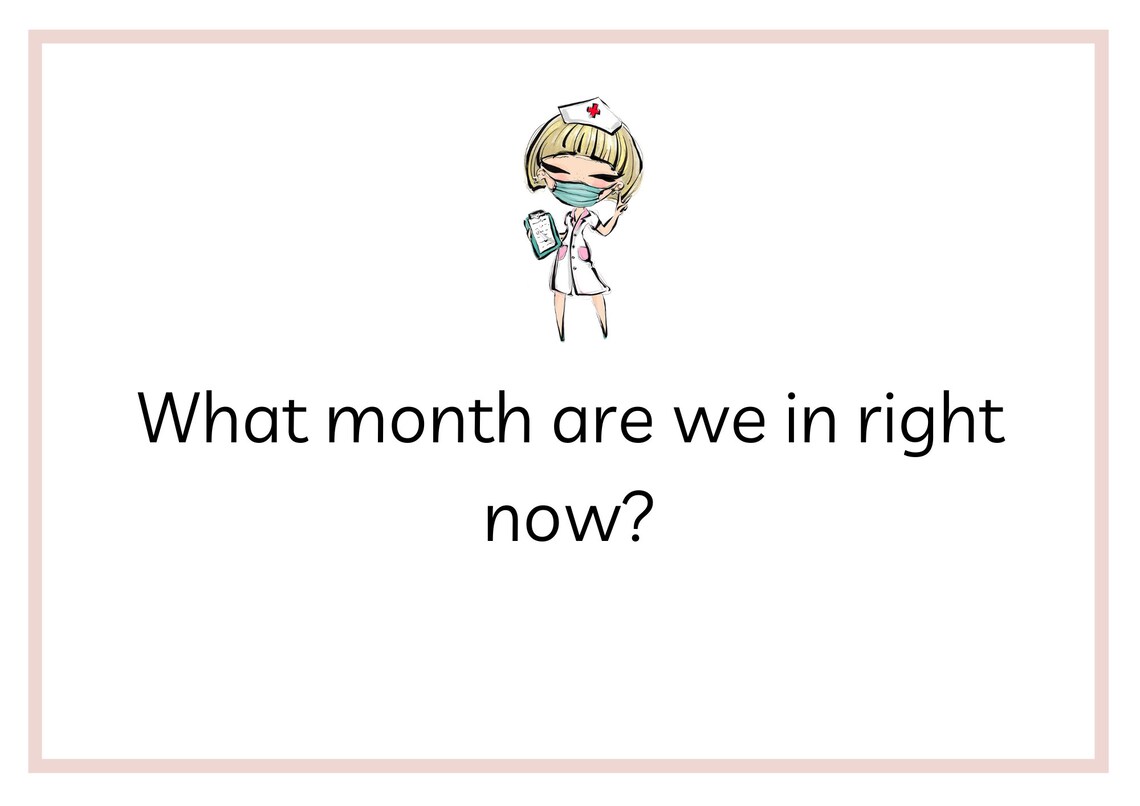 What month are we in right now?